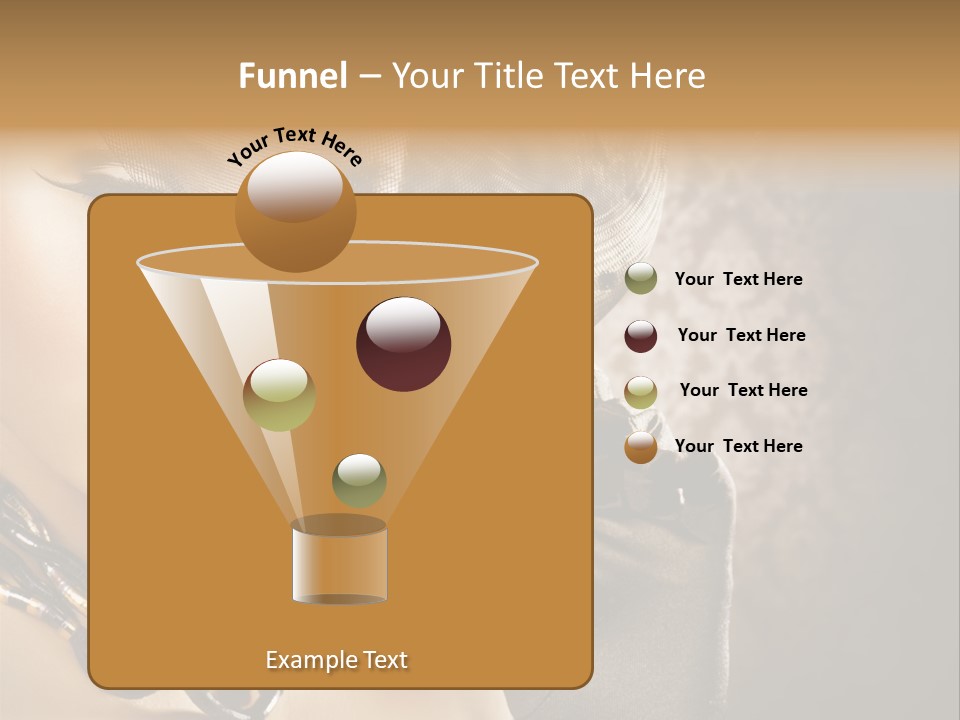 Funnel – Your Title Text Here

Your Text Here

Your Text Here

Your Text Here

Your Text Here

Your Text Here

Example Text